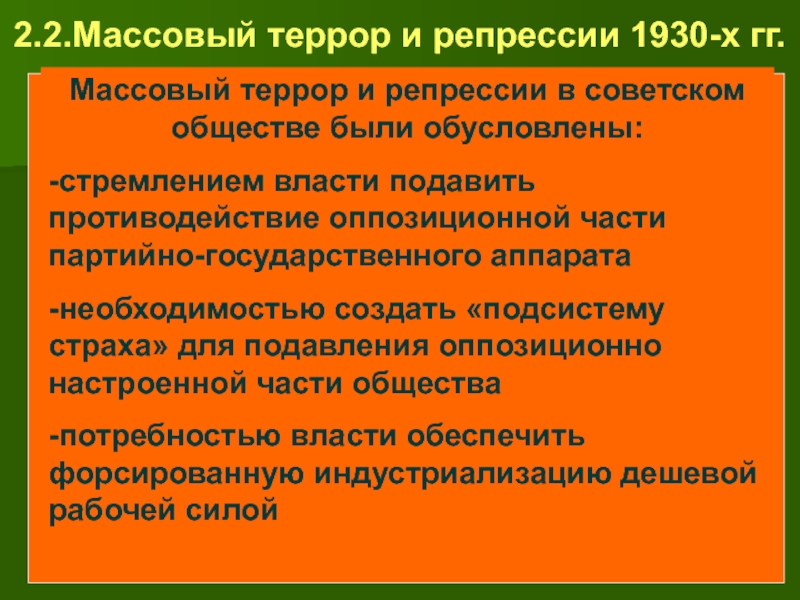 2.2.Массовый террор и репрессии 1930-х гг.

Массовый террор и репрессии в советском обществе были обусловлены:

-стремлением власти подавить противодействие оппозиционной части партийно-государственного аппарата

-необходимостью создать «подсистему страха» для подавления оппозиционно настроенной части общества

-потребностью власти обеспечить форсированную индустриализацию дешевой рабочей силой